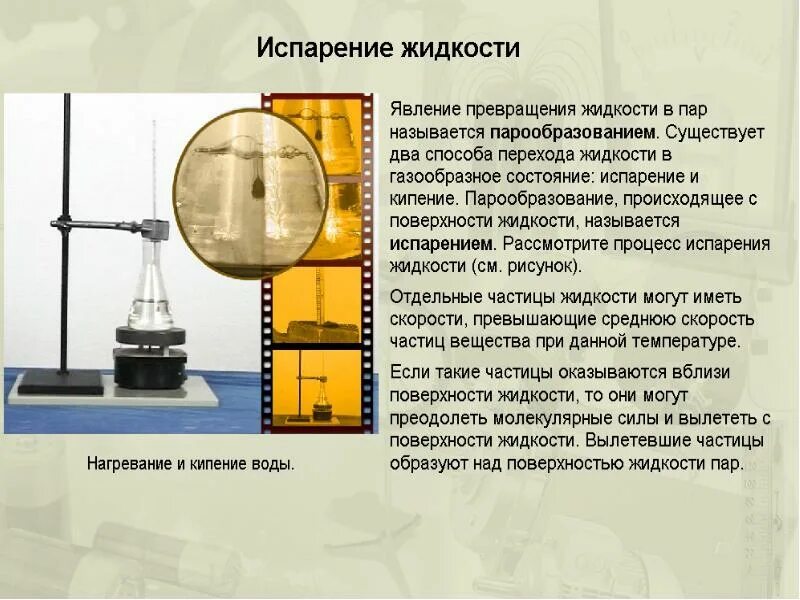 Испарение жидкости

Явление превращения жидкости в пар называется парообразованием. Существует два способа перехода жидкости в газообразное состояние: испарение и кипение. Парообразование, происходящее с поверхности жидкости, называется испарением. Рассмотрите процесс испарения жидкости (см. рисунок).

Отдельные частицы жидкости могут иметь скорости, превышающие среднюю скорость частиц вещества при данной температуре.

Если такие частицы оказываются вблизи поверхности жидкости, то они могут преодолеть молекулярные силы и вылететь с поверхности жидкости. Вылетевшие частицы образуют над поверхностью жидкости пар.

Нагревание и кипение воды.